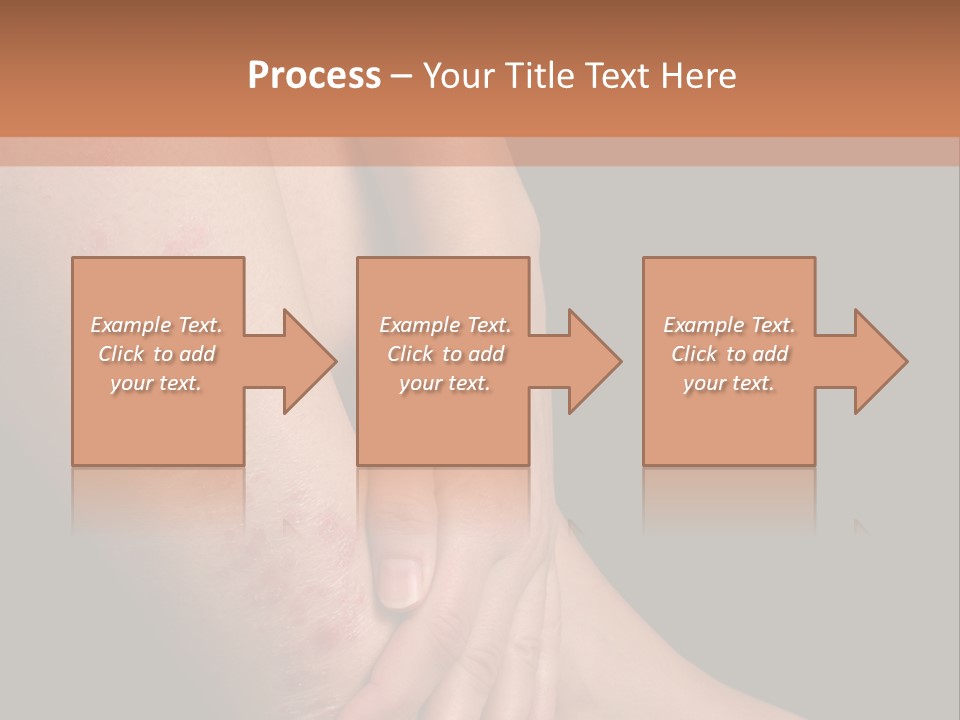 Process – Your Title Text Here

Example Text. Click to add your text.

Example Text. Click to add your text.

Example Text. Click to add your text.